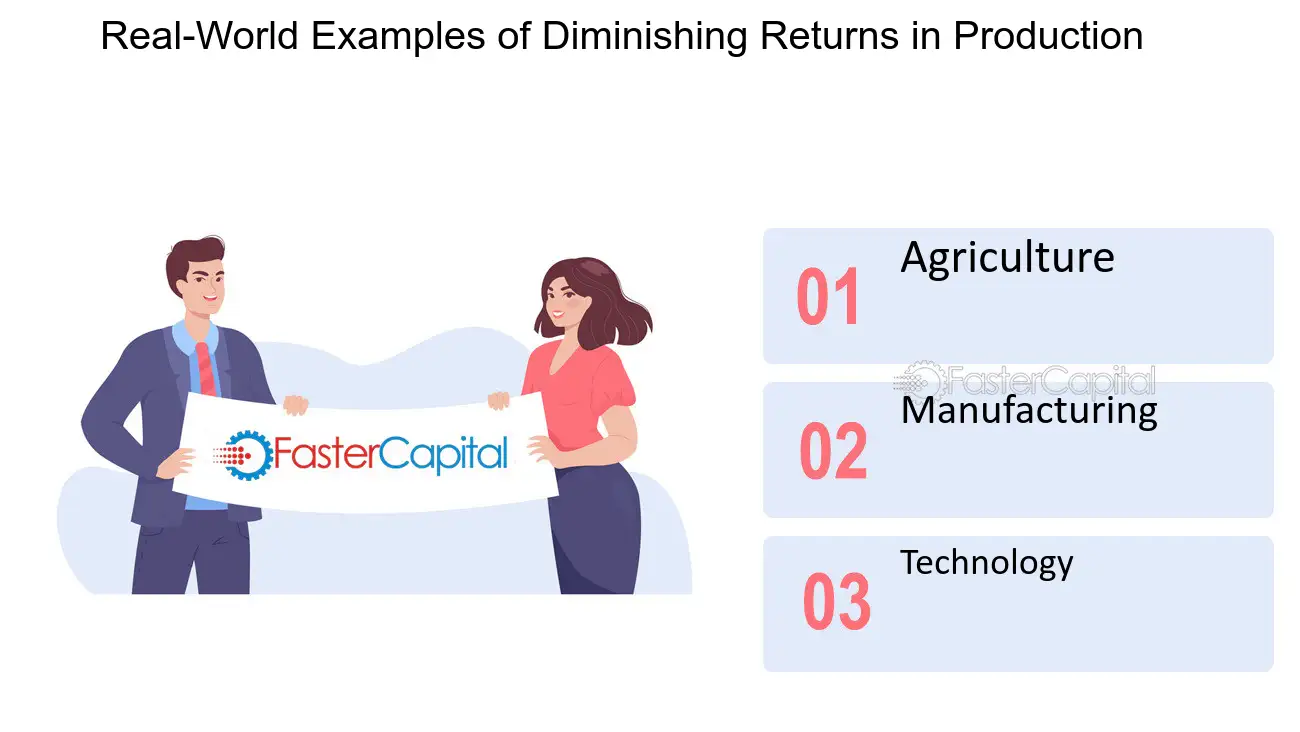 Real-World Examples of Diminishing Returns in Production

FasterCapital

01 Agriculture

02 Manufacturing

03 Technology

FasterCapital